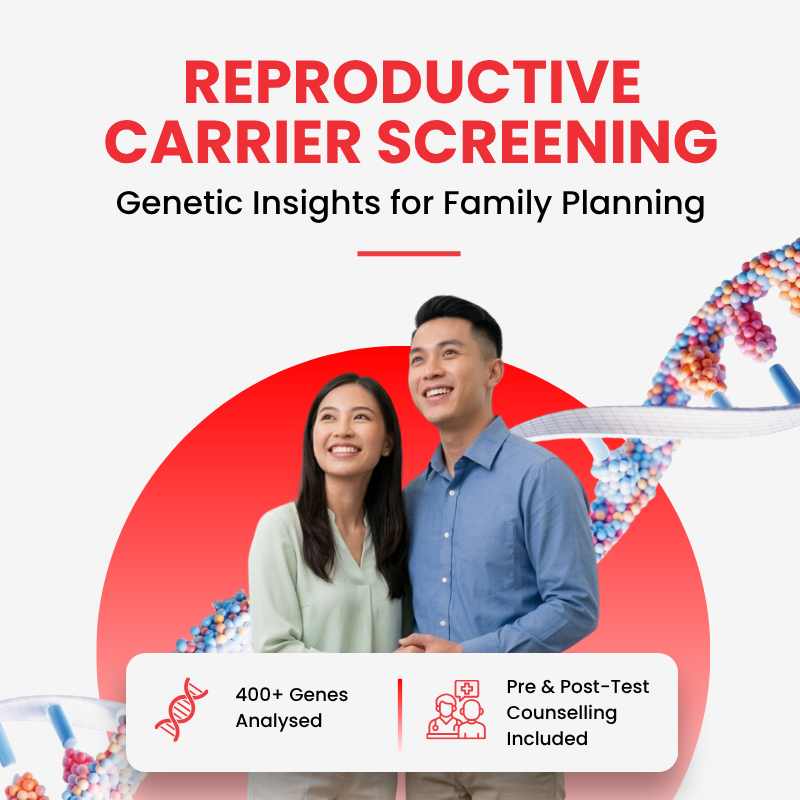 REPRODUCTIVE CARRIER SCREENING

Genetic Insights for Family Planning

400+ Genes Analysed

Pre & Post-Test Counselling Included